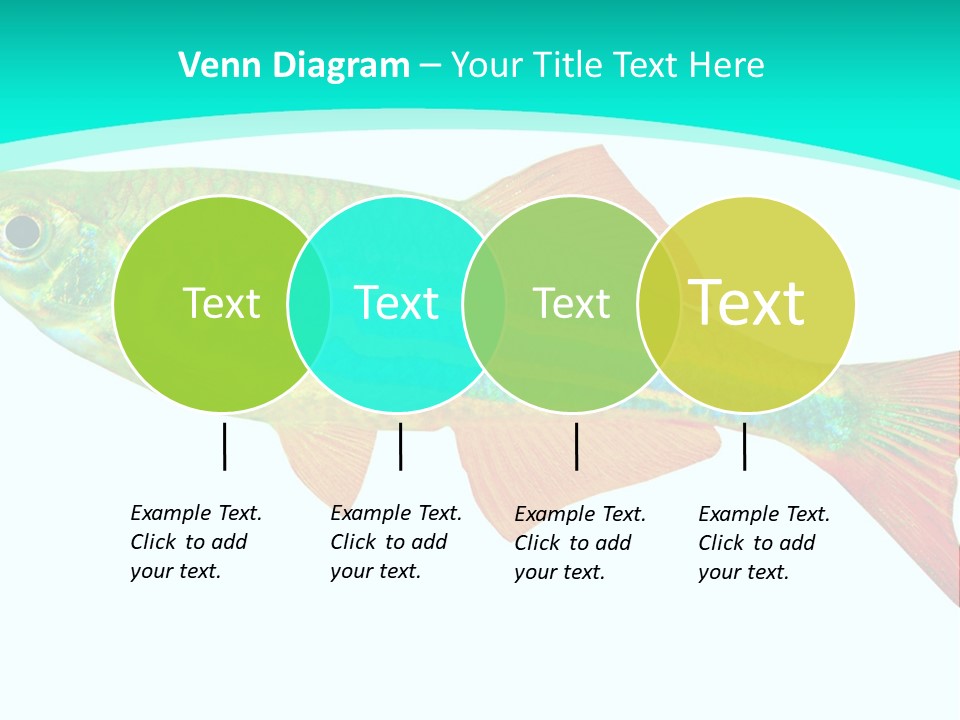 Venn Diagram – Your Title Text Here

Text

Text

Text

Text

Example Text. Click to add your text.

Example Text. Click to add your text.

Example Text. Click to add your text.

Example Text. Click to add your text.